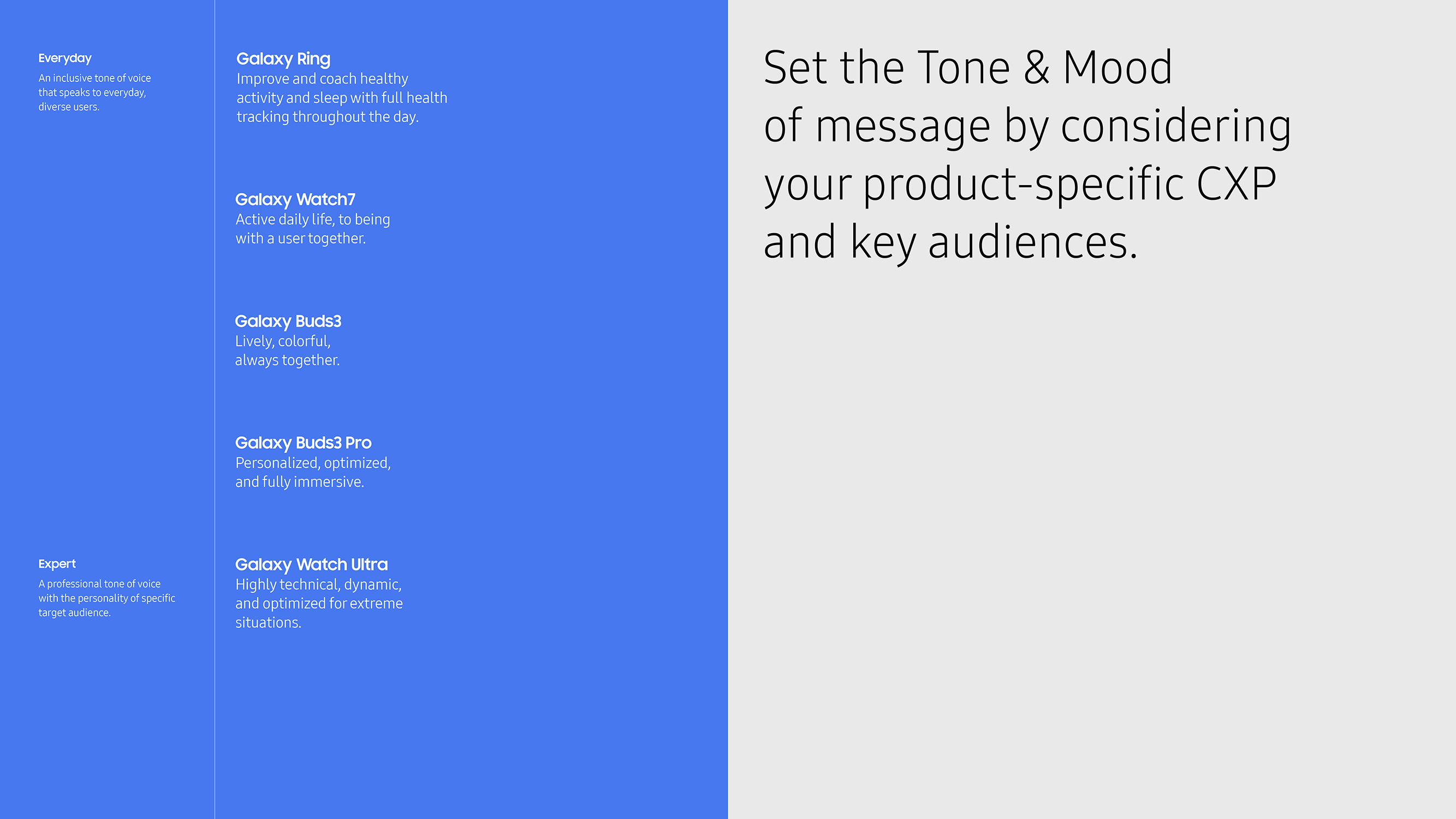 Everyday
An inclusive tone of voice that speaks to everyday, diverse users.

Expert
A professional tone of voice with the personality of specific target audience.

Galaxy Ring
Improve and coach healthy activity and sleep with full health tracking throughout the day.

Galaxy Watch7
Active daily life, to being with a user together.

Galaxy Buds3
Lively, colorful, always together.

Galaxy Buds3 Pro
Personalized, optimized, and fully immersive.

Galaxy Watch Ultra
Highly technical, dynamic, and optimized for extreme situations.

Set the Tone & Mood of message by considering your product-specific CXP and key audiences.